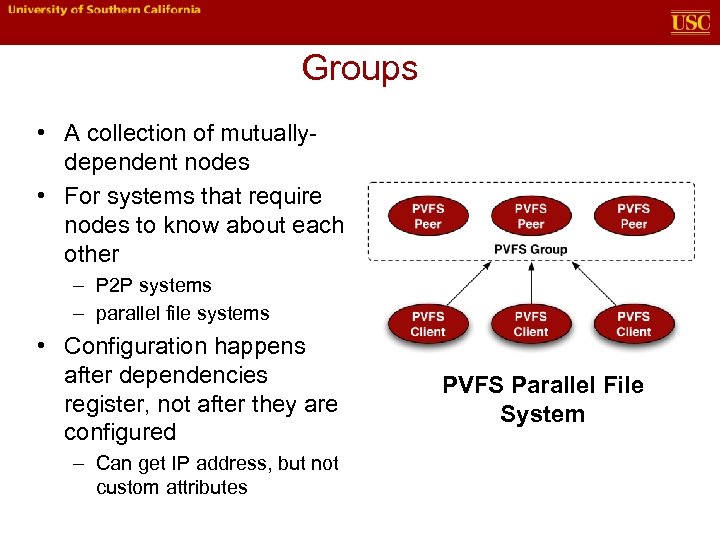 University of Southern California

USC

Groups

• A collection of mutually-dependent nodes
• For systems that require nodes to know about each other
– P2P systems
– parallel file systems
• Configuration happens after dependencies register, not after they are configured
– Can get IP address, but not custom attributes

PVFS Peer
PVFS Peer
PVFS Peer
PVFS Group
PVFS Client
PVFS Client
PVFS Client

PVFS Parallel File System